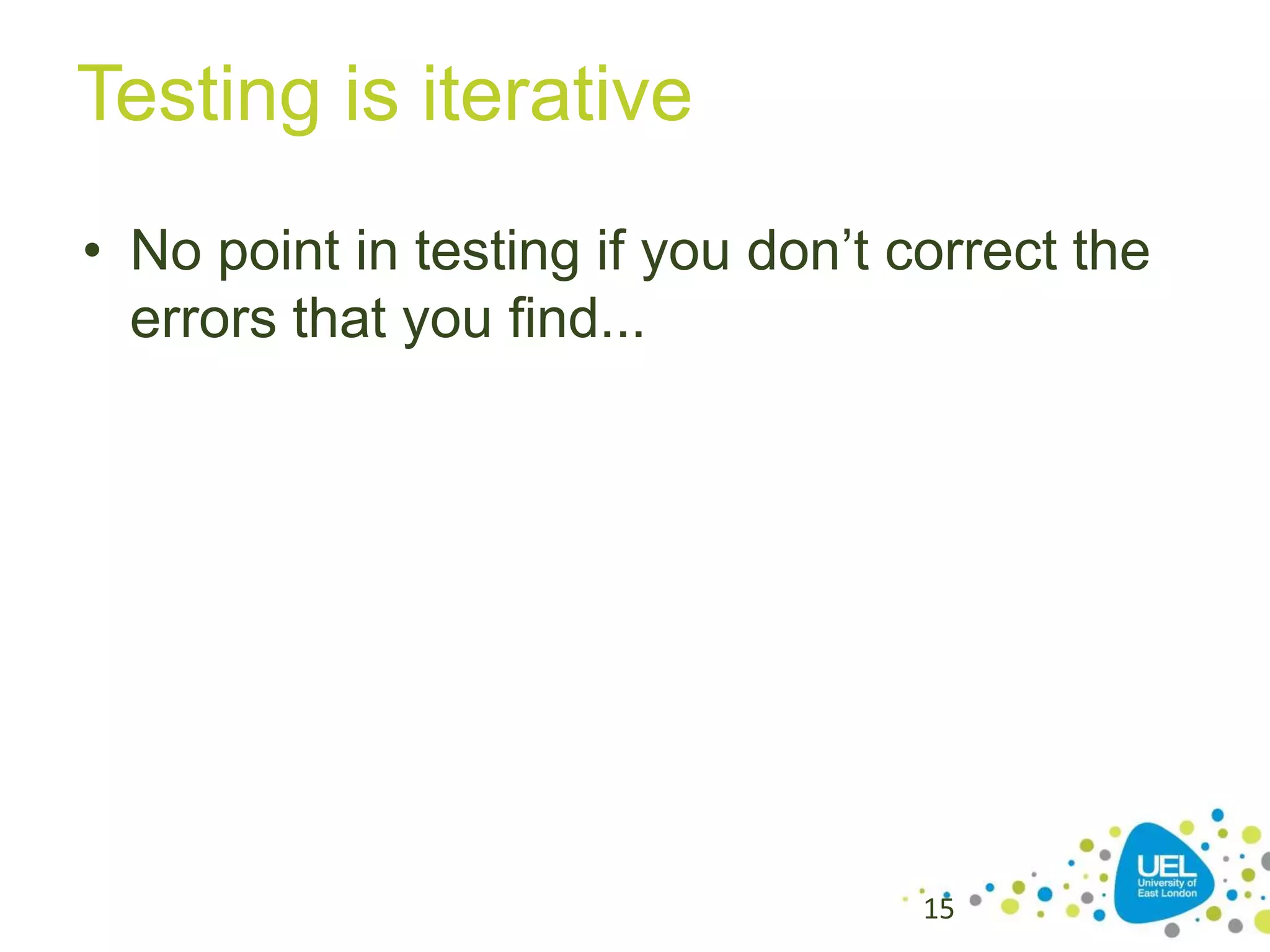 Testing is iterative

• No point in testing if you don’t correct the errors that you find...

15

UEL
University of
East London